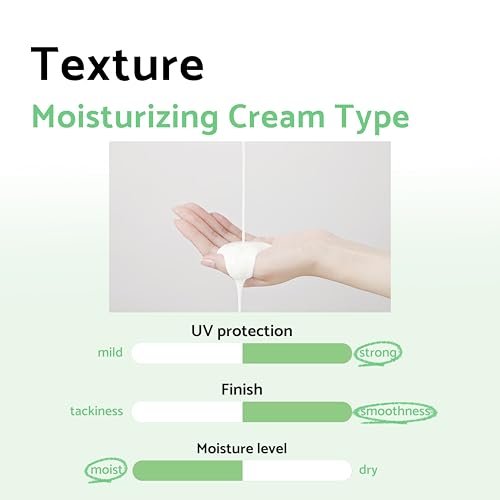 Texture

Moisturizing Cream Type

UV protection

mild strong

Finish

tackiness smoothness

Moisture level

moist dry